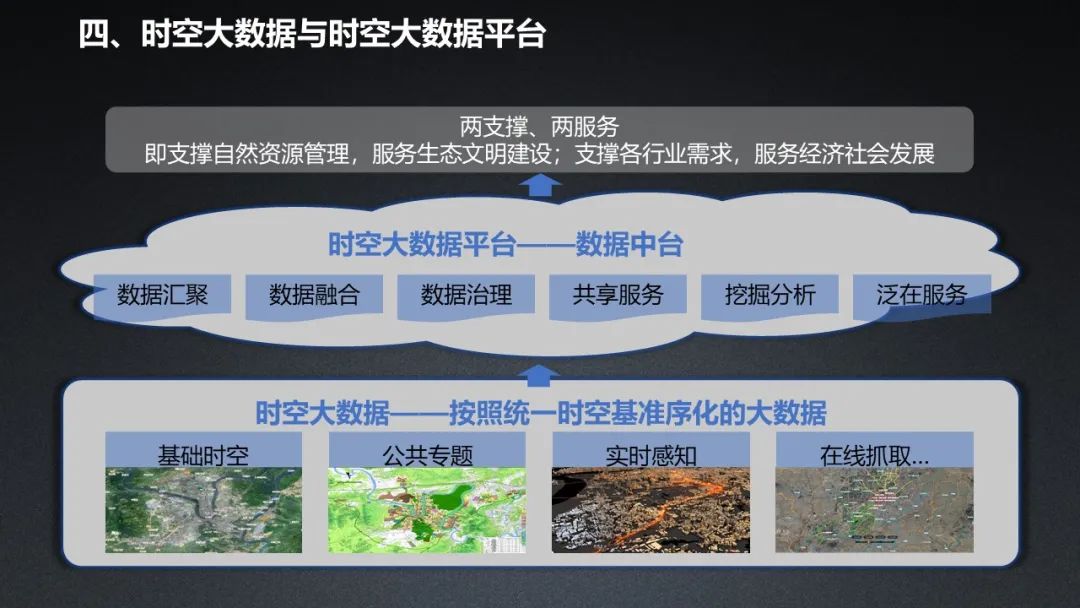 四、时空大数据与时空大数据平台

两支撑、两服务
即支撑自然资源管理，服务生态文明建设；支撑各行业需求，服务经济社会发展

时空大数据平台——数据中台

数据汇聚

数据融合

数据治理

共享服务

挖掘分析

泛在服务

时空大数据——按照统一时空基准序化的大数据

基础时空

公共专题

实时感知

在线抓取...